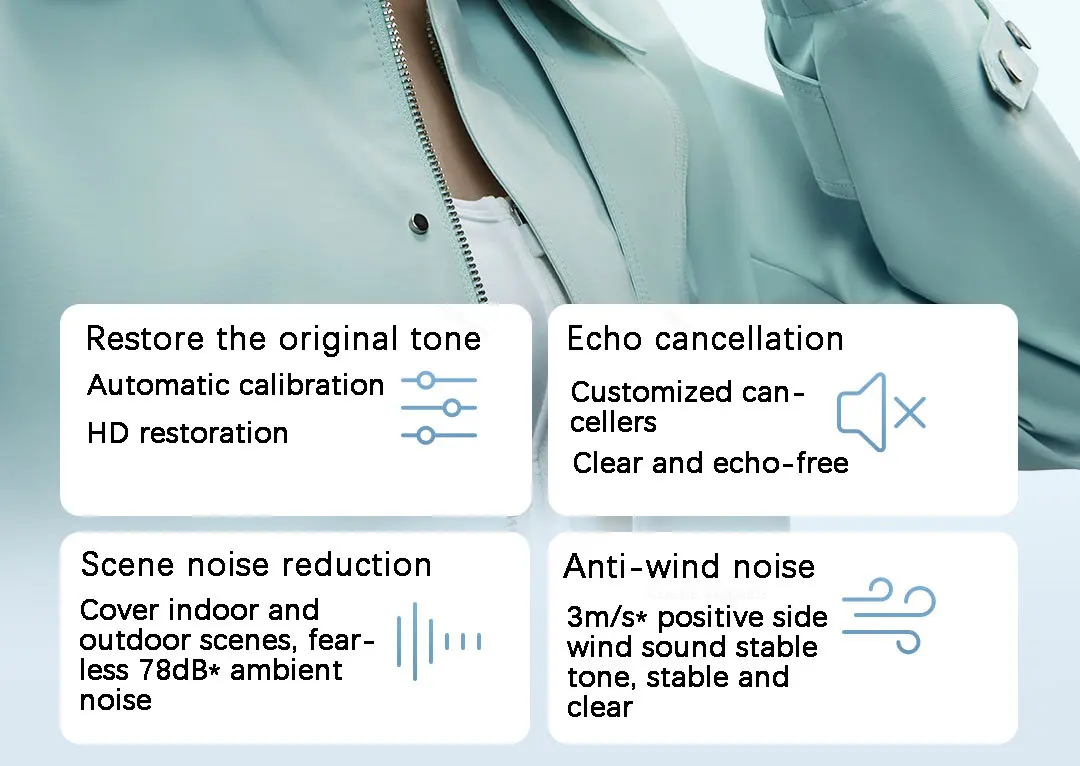 Restore the original tone

Automatic calibration

HD restoration

Echo cancellation

Customized cancellers

Clear and echo-free

Scene noise reduction

Cover indoor and outdoor scenes, fearless 78dB* ambient noise

Anti-wind noise

3m/s* positive side wind sound stable tone, stable and clear